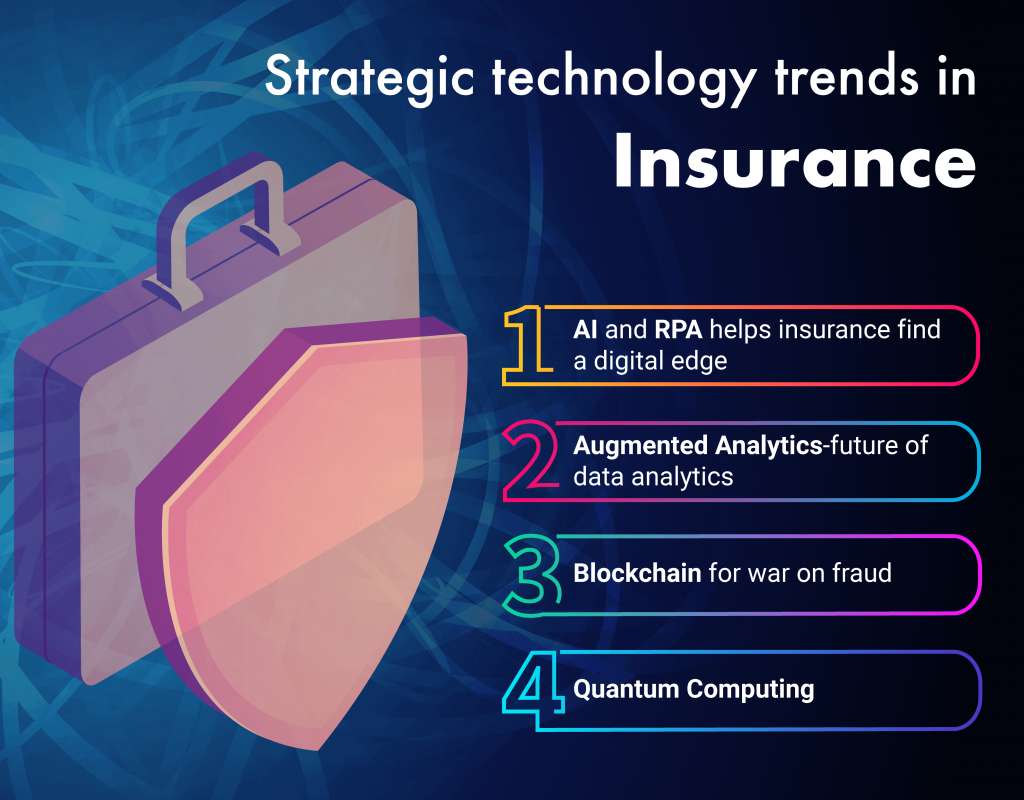 Strategic technology trends in
Insurance

1 AI and RPA helps insurance find a digital edge

2 Augmented Analytics-future of data analytics

3 Blockchain for war on fraud

4 Quantum Computing